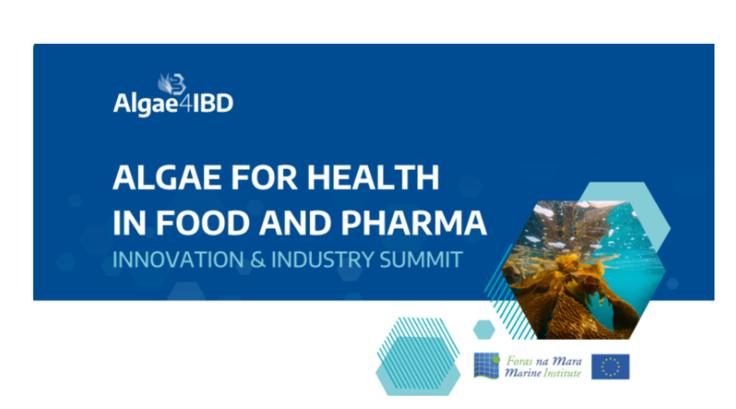 Algae4IBD

ALGAE FOR HEALTH IN FOOD AND PHARMA
INNOVATION & INDUSTRY SUMMIT

Foras na Mara
Marine Institute